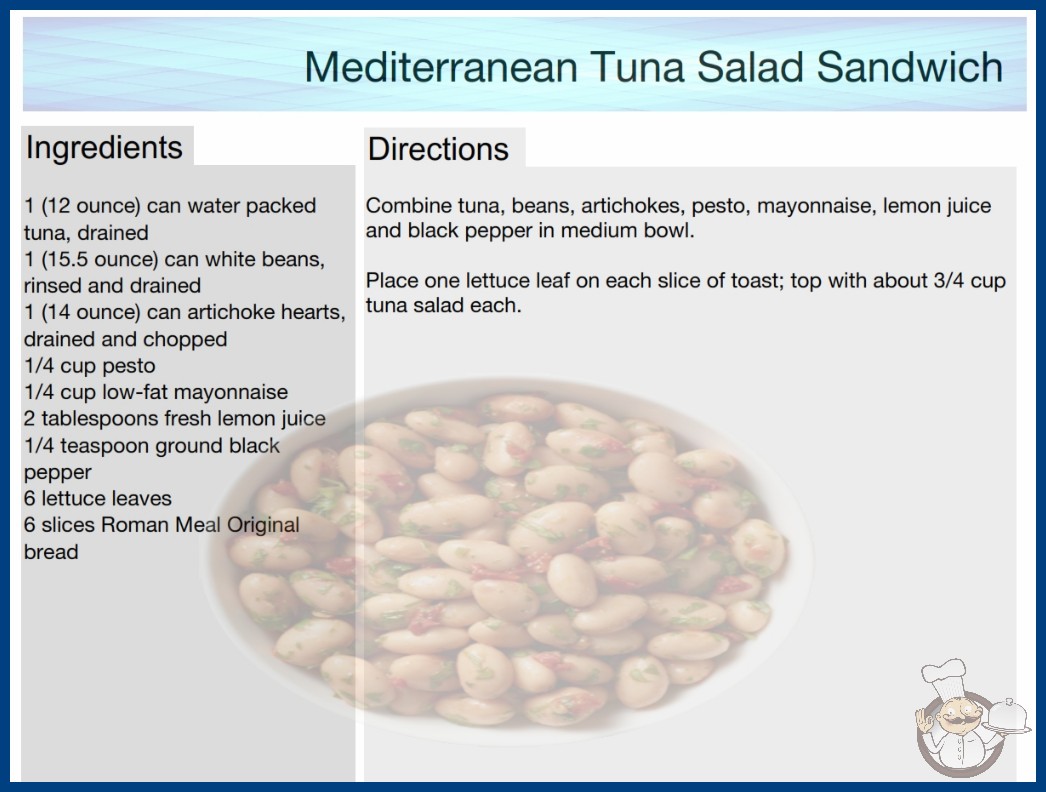 Mediterranean Tuna Salad Sandwich

Ingredients

1 (12 ounce) can water packed tuna, drained
1 (15.5 ounce) can white beans, rinsed and drained
1 (14 ounce) can artichoke hearts, drained and chopped
1/4 cup pesto
1/4 cup low-fat mayonnaise
2 tablespoons fresh lemon juice
1/4 teaspoon ground black pepper
6 lettuce leaves
6 slices Roman Meal Original bread

Directions

Combine tuna, beans, artichokes, pesto, mayonnaise, lemon juice and black pepper in medium bowl.

Place one lettuce leaf on each slice of toast; top with about 3/4 cup tuna salad each.